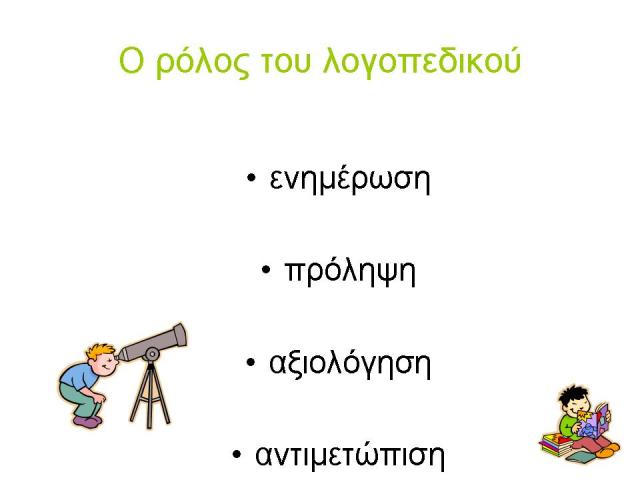 Ο ρόλος του λογοπεδικού

• ενημέρωση

• πρόληψη

• αξιολόγηση

• αντιμετώπιση